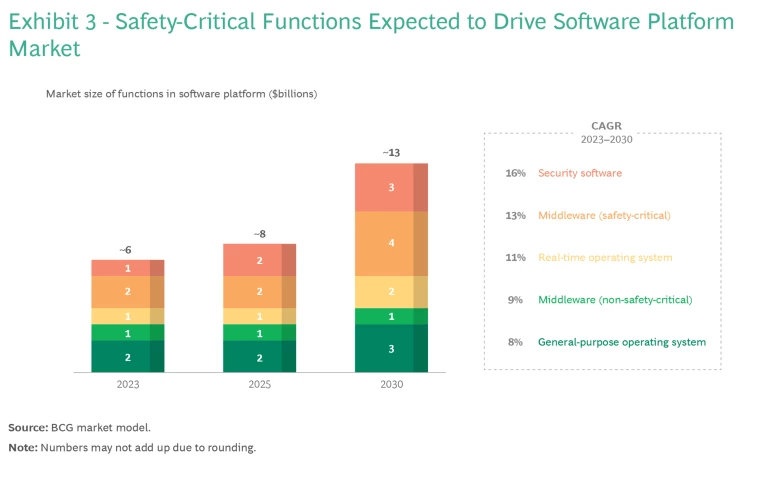 Exhibit 3 - Safety-Critical Functions Expected to Drive Software Platform Market

Market size of functions in software platform ($billions)

~6
1
2
1
1
2
2023

~8
2
2
1
1
2
2025

~13
3
4
2
1
3
2030

CAGR
2023–2030

16% Security software
13% Middleware (safety-critical)
11% Real-time operating system
9% Middleware (non-safety-critical)
8% General-purpose operating system

Source: BCG market model.
Note: Numbers may not add up due to rounding.